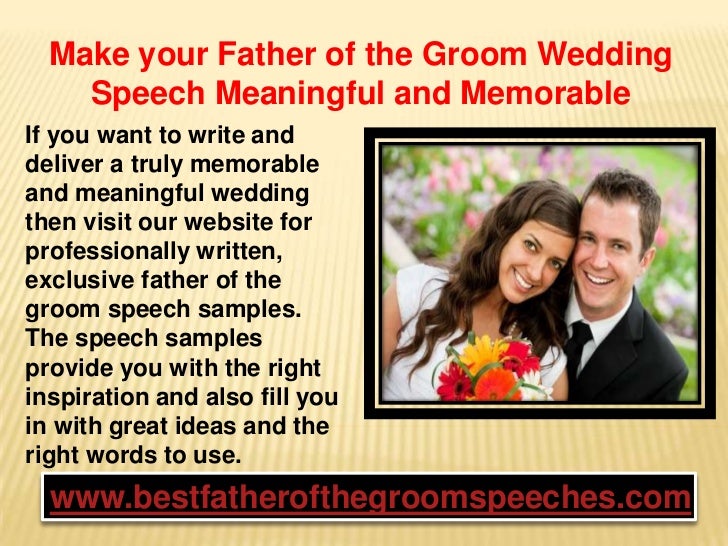 Make your Father of the Groom Wedding Speech Meaningful and Memorable

If you want to write and deliver a truly memorable and meaningful wedding then visit our website for professionally written, exclusive father of the groom speech samples. The speech samples provide you with the right inspiration and also fill you in with great ideas and the right words to use.

www.bestfatherofthegroomspeeches.com